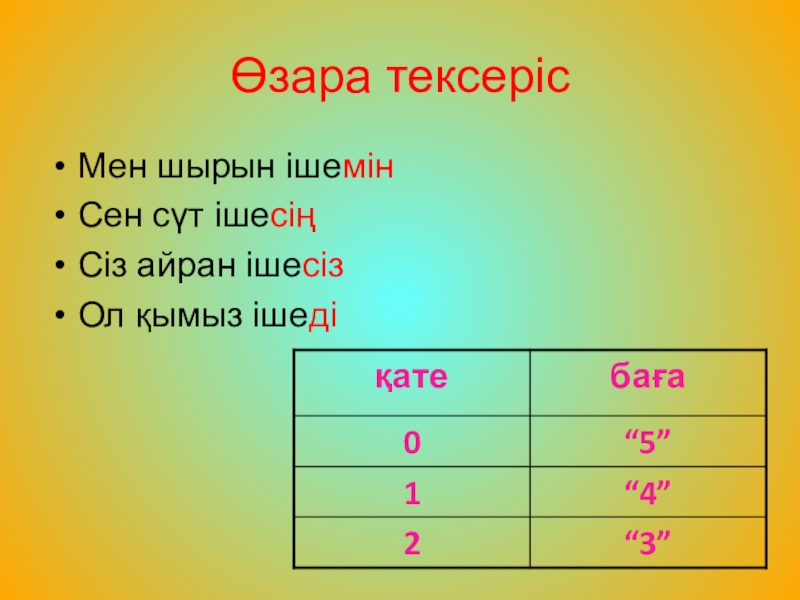 Өзара тексеріс

• Мен шырын ішемін
• Сен сүт ішесің
• Сіз айран ішесіз
• Ол қымыз ішеді

| қате | баға |
|---|---|
| 0 | “5” |
| 1 | “4” |
| 2 | “3” |